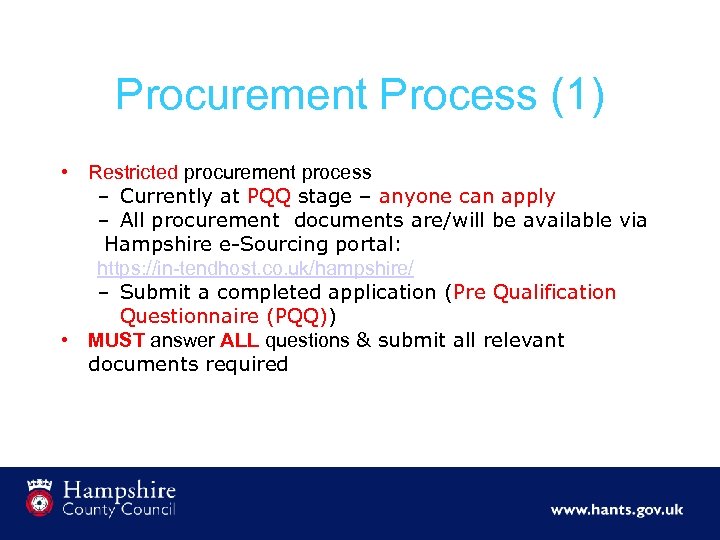 Procurement Process (1)

• Restricted procurement process
  – Currently at PQQ stage – anyone can apply
  – All procurement documents are/will be available via Hampshire e-Sourcing portal: https://in-tendhost.co.uk/hampshire/
  – Submit a completed application (Pre Qualification Questionnaire (PQQ))
• MUST answer ALL questions & submit all relevant documents required

Hampshire County Council

www.hants.gov.uk